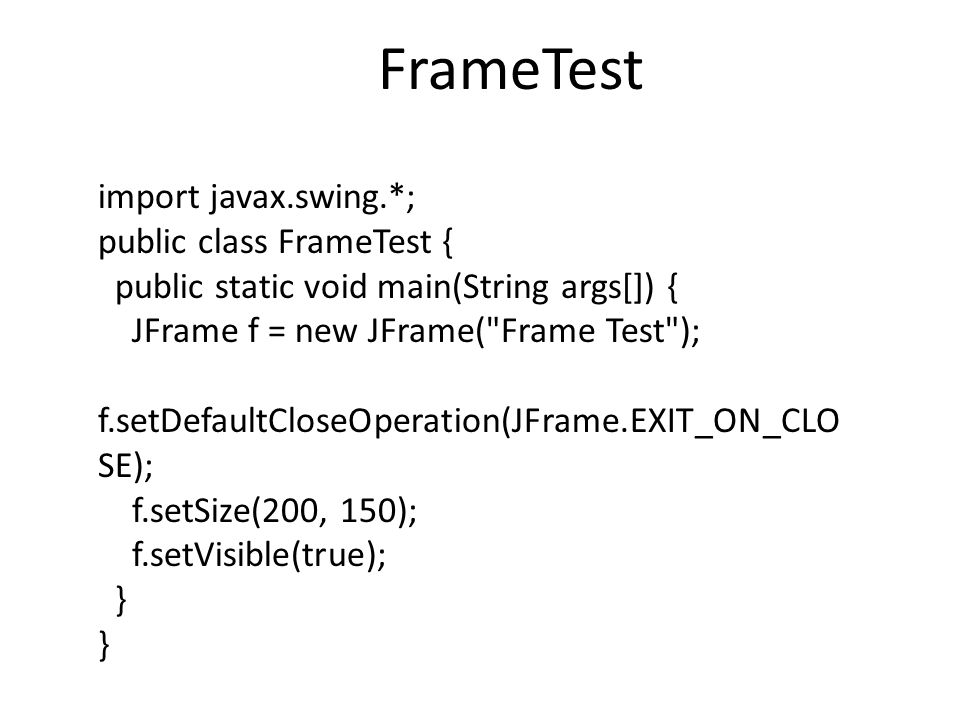 FrameTest

import javax.swing.*;
public class FrameTest {
  public static void main(String args[]) {
    JFrame f = new JFrame("Frame Test");

f.setDefaultCloseOperation(JFrame.EXIT_ON_CLOSE);
    f.setSize(200, 150);
    f.setVisible(true);
  }
}